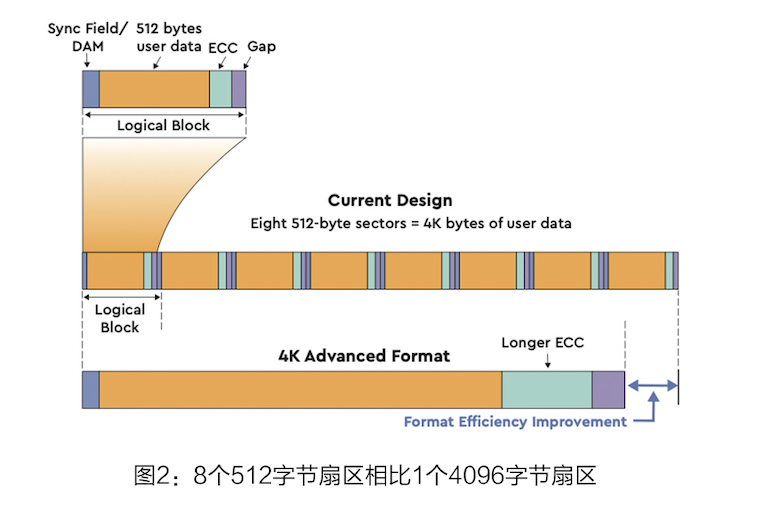 Sync Field/ DAM

512 bytes user data

ECC

Gap

Logical Block

Current Design

Eight 512-byte sectors = 4K bytes of user data

Logical Block

4K Advanced Format

Longer ECC

Format Efficiency Improvement

图2：8个512字节扇区相比1个4096字节扇区